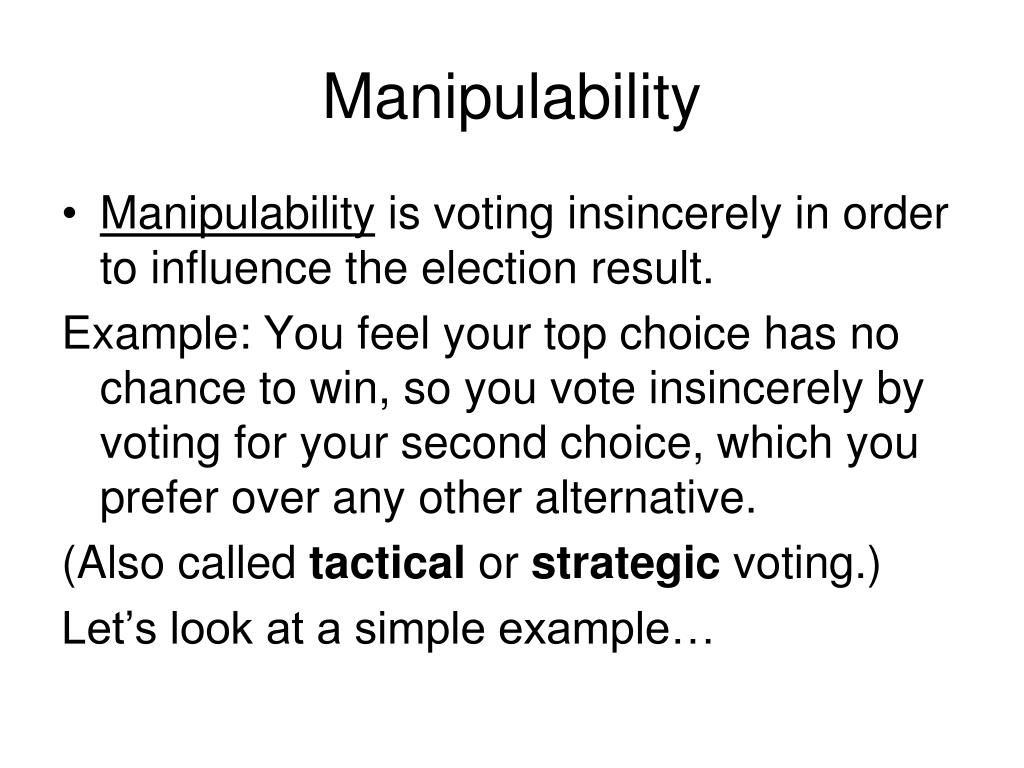 Manipulability

• Manipulability is voting insincerely in order to influence the election result.

Example: You feel your top choice has no chance to win, so you vote insincerely by voting for your second choice, which you prefer over any other alternative.

(Also called tactical or strategic voting.)

Let’s look at a simple example…